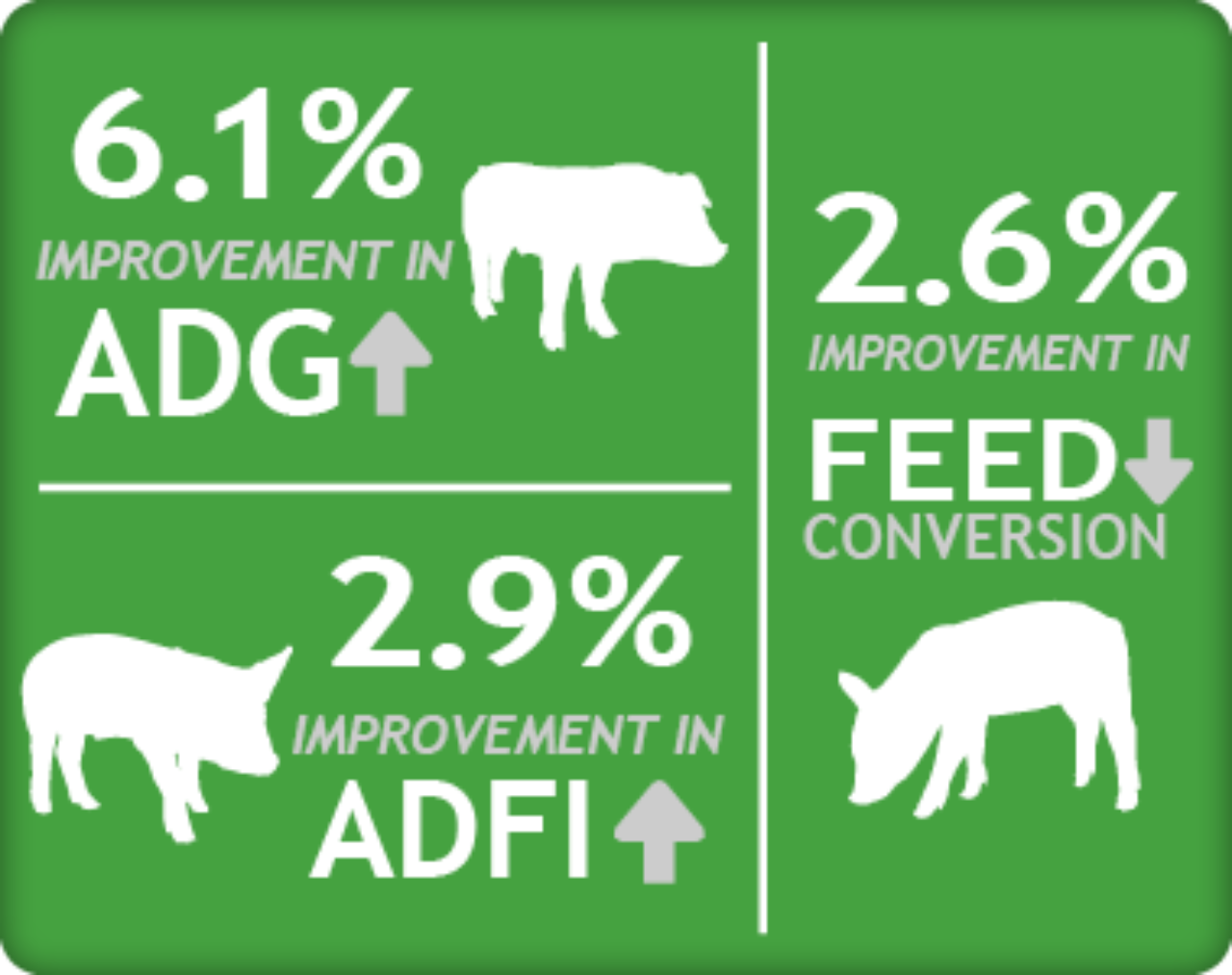 6.1%
IMPROVEMENT IN
ADG

2.9%
IMPROVEMENT IN
ADFI

2.6%
IMPROVEMENT IN
FEED
CONVERSION